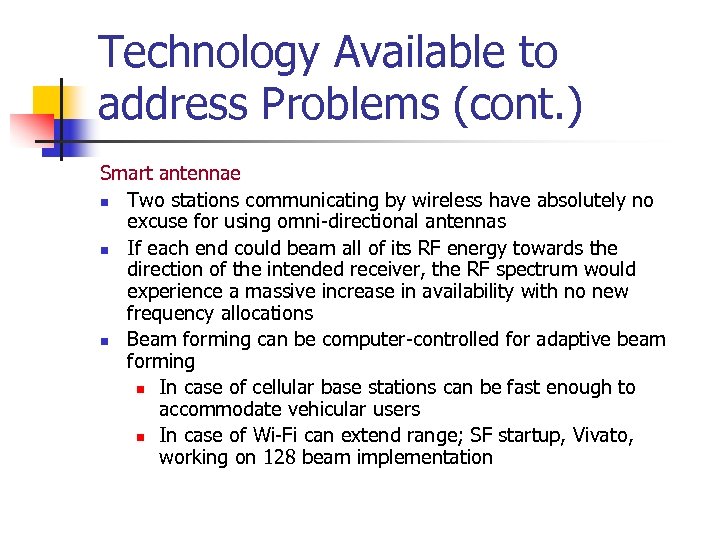 Technology Available to address Problems (cont.)

Smart antennae

- Two stations communicating by wireless have absolutely no excuse for using omni-directional antennas
- If each end could beam all of its RF energy towards the direction of the intended receiver, the RF spectrum would experience a massive increase in availability with no new frequency allocations
- Beam forming can be computer-controlled for adaptive beam forming
  - In case of cellular base stations can be fast enough to accommodate vehicular users
  - In case of Wi-Fi can extend range; SF startup, Vivato, working on 128 beam implementation